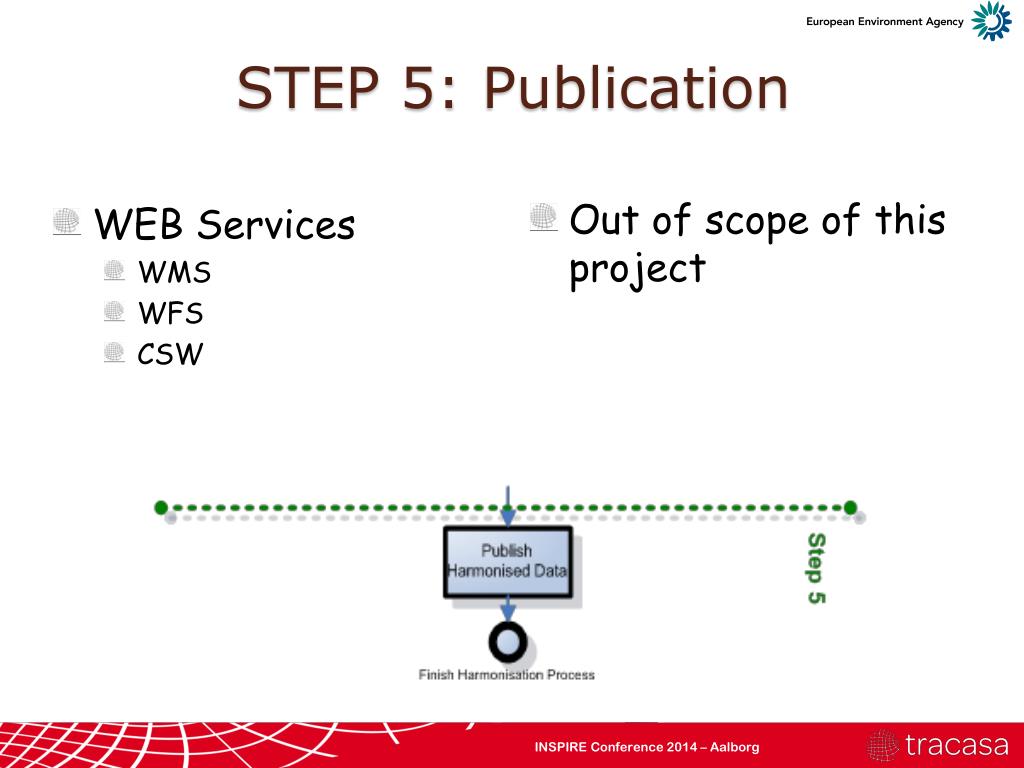 European Environment Agency

STEP 5: Publication

WEB Services
WMS
WFS
CSW

Out of scope of this project

Publish Harmonised Data

Step 5

Finish Harmonisation Process

INSPIRE Conference 2014 – Aalborg

tracasa